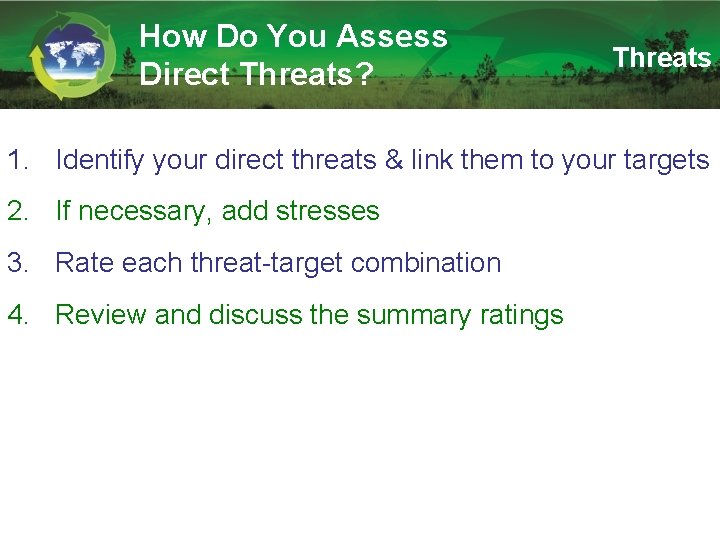 How Do You Assess Direct Threats?

Threats

1. Identify your direct threats & link them to your targets
2. If necessary, add stresses
3. Rate each threat-target combination
4. Review and discuss the summary ratings